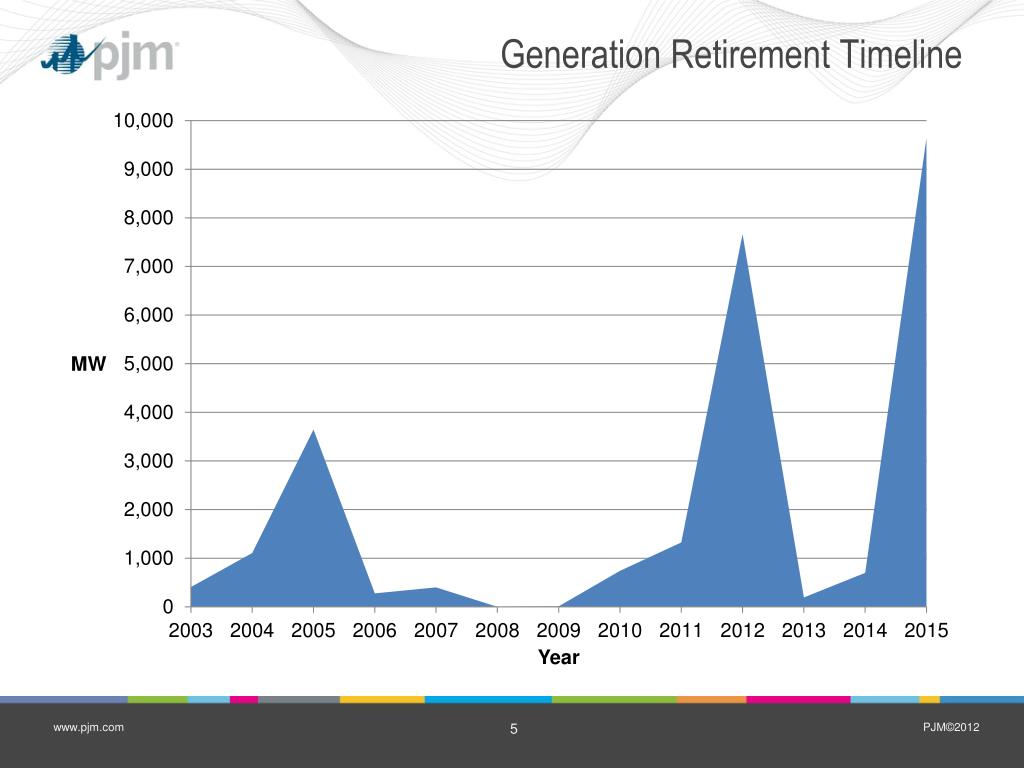 pjm

Generation Retirement Timeline

10,000
9,000
8,000
7,000
6,000
MW 5,000
4,000
3,000
2,000
1,000
0

2003 2004 2005 2006 2007 2008 2009 2010 2011 2012 2013 2014 2015
Year

www.pjm.com
5
PJM©2012